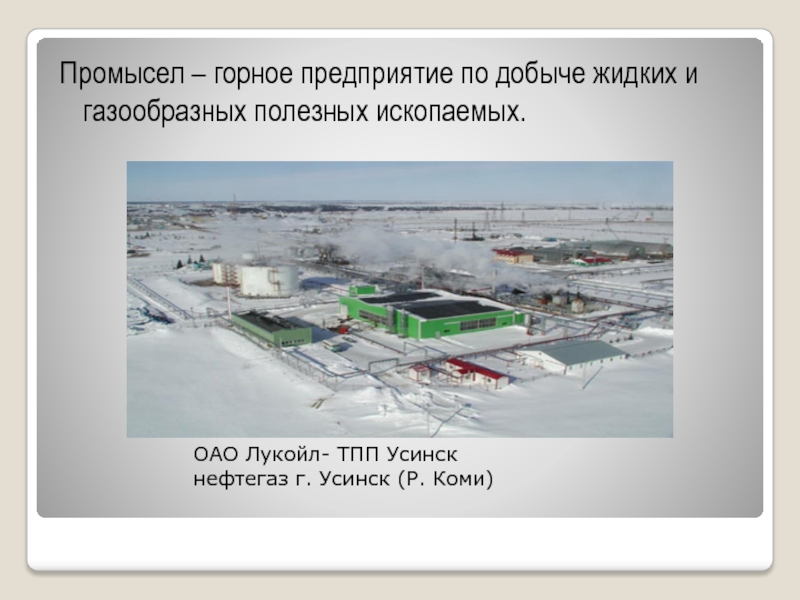 Промысел – горное предприятие по добыче жидких и газообразных полезных ископаемых.

ОАО Лукойл- ТПП Усинск нефтегаз г. Усинск (Р. Коми)